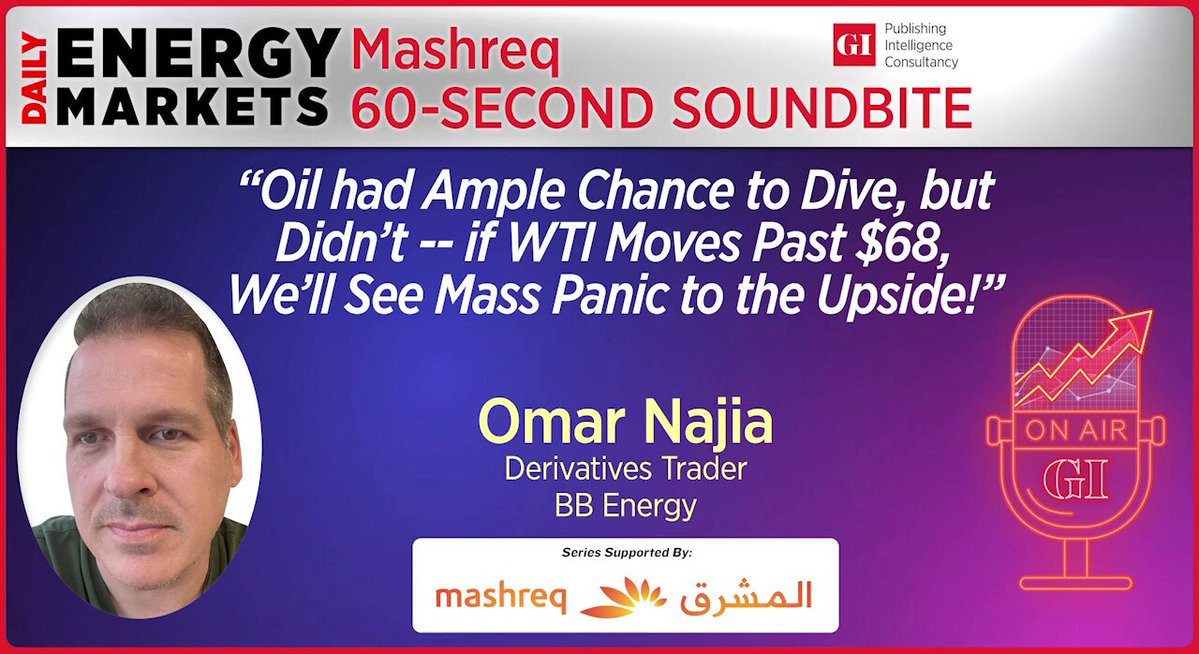 DAILY
ENERGY
MARKETS
Mashreq
60-SECOND SOUNDBITE

GI
Publishing
Intelligence
Consultancy

"Oil had Ample Chance to Dive, but Didn't -- if WTI Moves Past $68, We'll See Mass Panic to the Upside!"

Omar Najia
Derivatives Trader
BB Energy

Series Supported By:
mashreq المشرق

ON AIR
GI